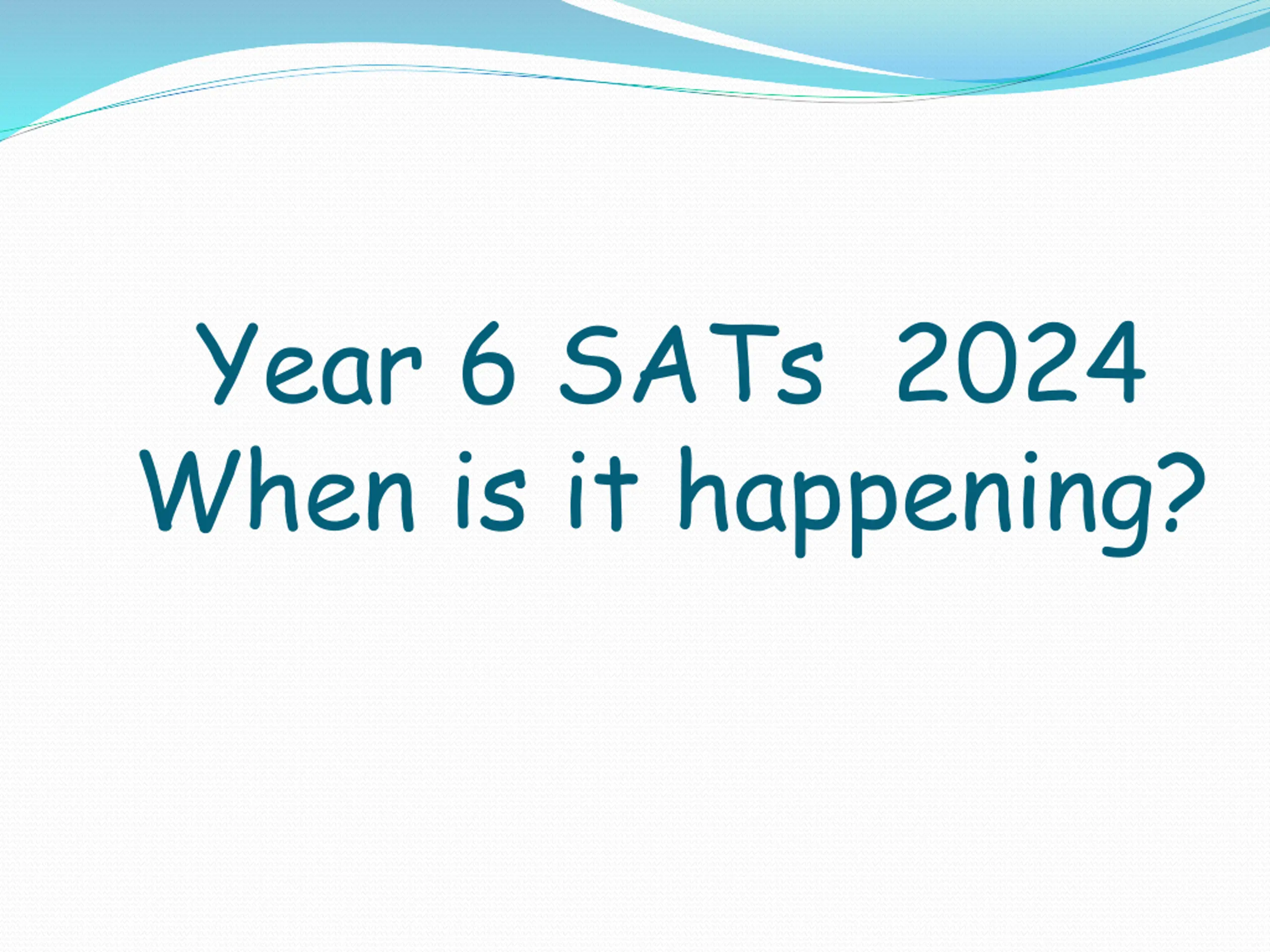 Year 6 SATs 2024
When is it happening?